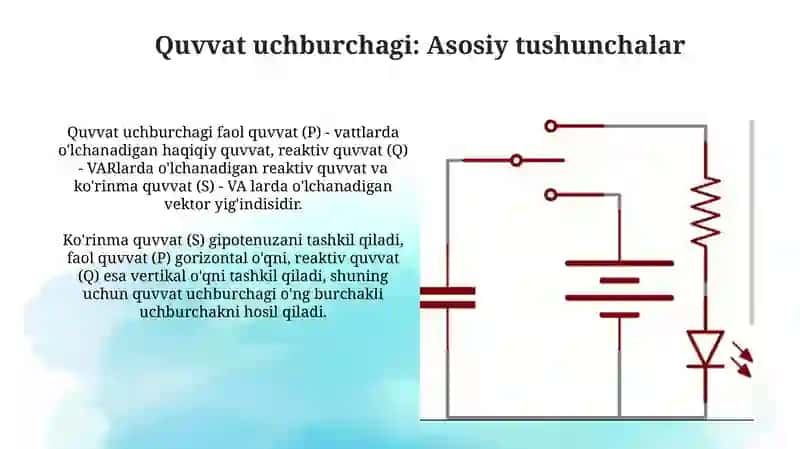 Quvvat uchburchagi: Asosiy tushunchalar

Quvvat uchburchagi faol quvvat (P) - vattlarda o'lchanadigan haqiqiy quvvat, reaktiv quvvat (Q) - VARlarda o'lchanadigan reaktiv quvvat va ko'rinma quvvat (S) - VA larda o'lchanadigan vektor yig'indisidir.

Ko'rinma quvvat (S) gipotenuzani tashkil qiladi, faol quvvat (P) gorizontal o'qni, reaktiv quvvat (Q) esa vertikal o'qni tashkil qiladi, shuning uchun quvvat uchburchagi o'ng burchakli uchburchakni hosil qiladi.